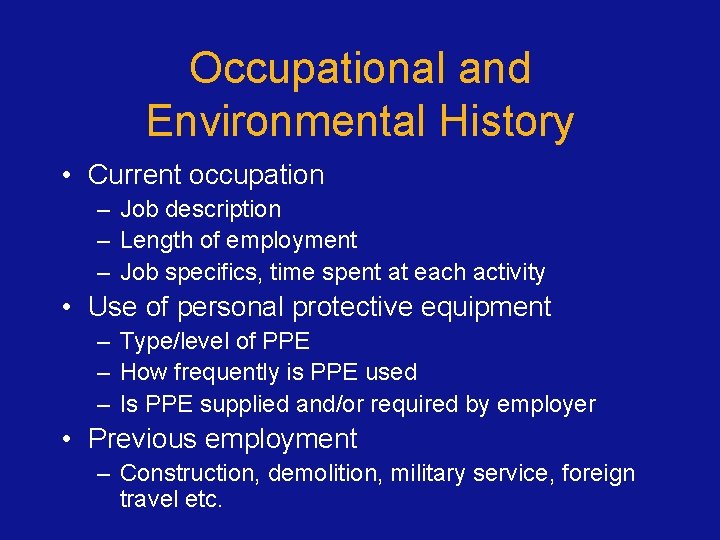 Occupational and Environmental History

• Current occupation
– Job description
– Length of employment
– Job specifics, time spent at each activity
• Use of personal protective equipment
– Type/level of PPE
– How frequently is PPE used
– Is PPE supplied and/or required by employer
• Previous employment
– Construction, demolition, military service, foreign travel etc.